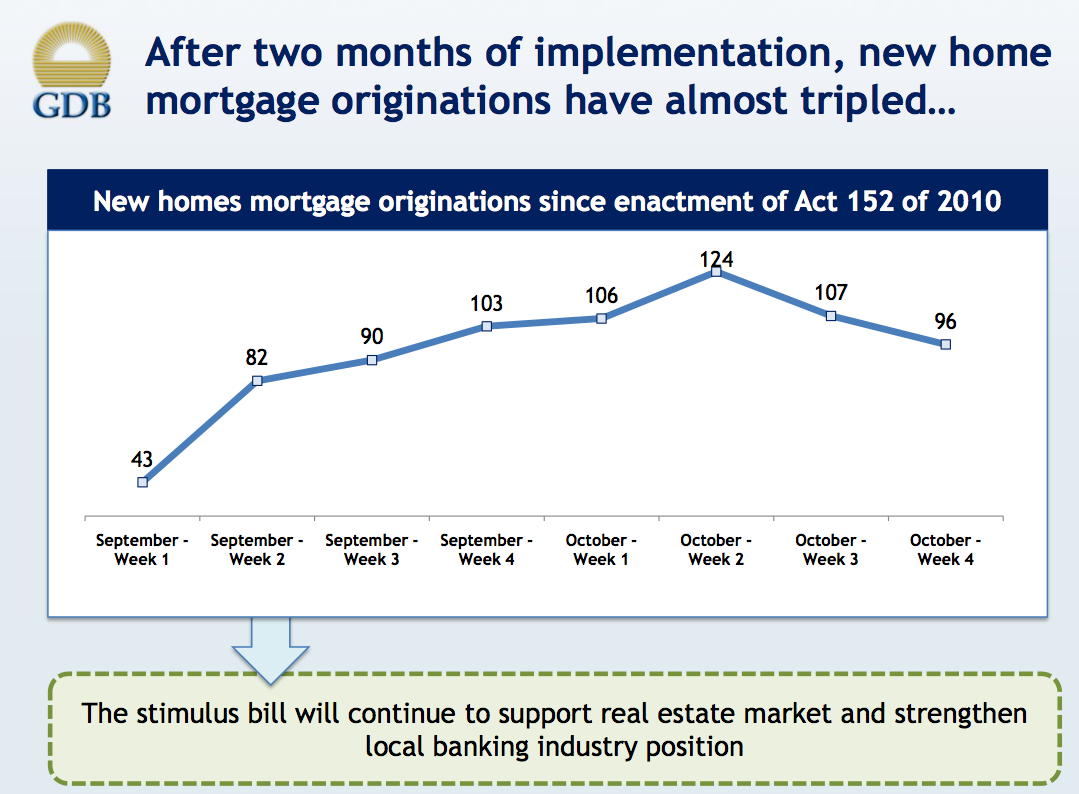 GDB

After two months of implementation, new home mortgage originations have almost tripled…

New homes mortgage originations since enactment of Act 152 of 2010

43
82
90
103
106
124
107
96

September - Week 1
September - Week 2
September - Week 3
September - Week 4
October - Week 1
October - Week 2
October - Week 3
October - Week 4

The stimulus bill will continue to support real estate market and strengthen local banking industry position